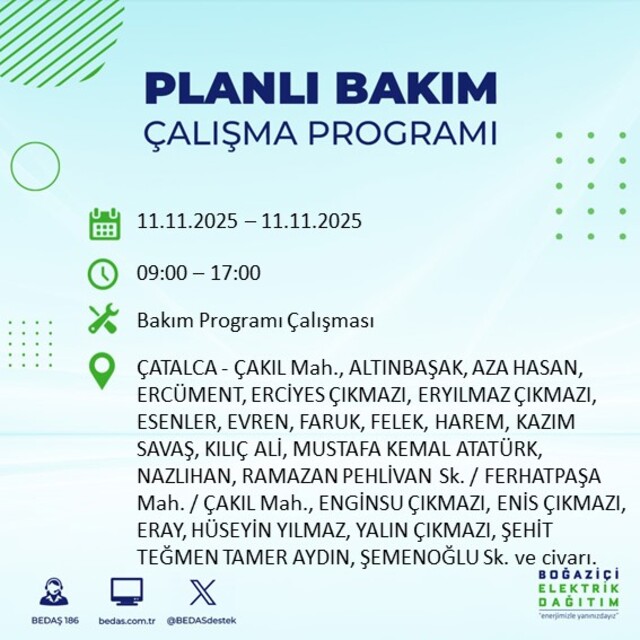 PLANLI BAKIM
ÇALIŞMA PROGRAMI

11.11.2025 – 11.11.2025

09:00 – 17:00

Bakım Programı Çalışması

ÇATALCA - ÇAKIL Mah., ALTINBAŞAK, AZA HASAN, ERCÜMENT, ERCİYES ÇIKMAZI, ERYILMAZ ÇIKMAZI, ESENLER, EVREN, FARUK, FELEK, HAREM, KAZIM SAVAŞ, KILIÇ ALİ, MUSTAFA KEMAL ATATÜRK, NAZLIHAN, RAMAZAN PEHLİVAN Sk. / FERHATPAŞA Mah. / ÇAKIL Mah., ENGİNSU ÇIKMAZI, ENİS ÇIKMAZI, ERAY, HÜSEYİN YILMAZ, YALIN ÇIKMAZI, ŞEHİT TEĞMEN TAMER AYDIN, ŞEMENOĞLU Sk. ve civarı.

BEDAŞ 186
bedas.com.tr
@BEDASdestek

BOĞAZİÇİ
ELEKTRİK
DAĞITIM
"enerjimizle yanınızdayız"